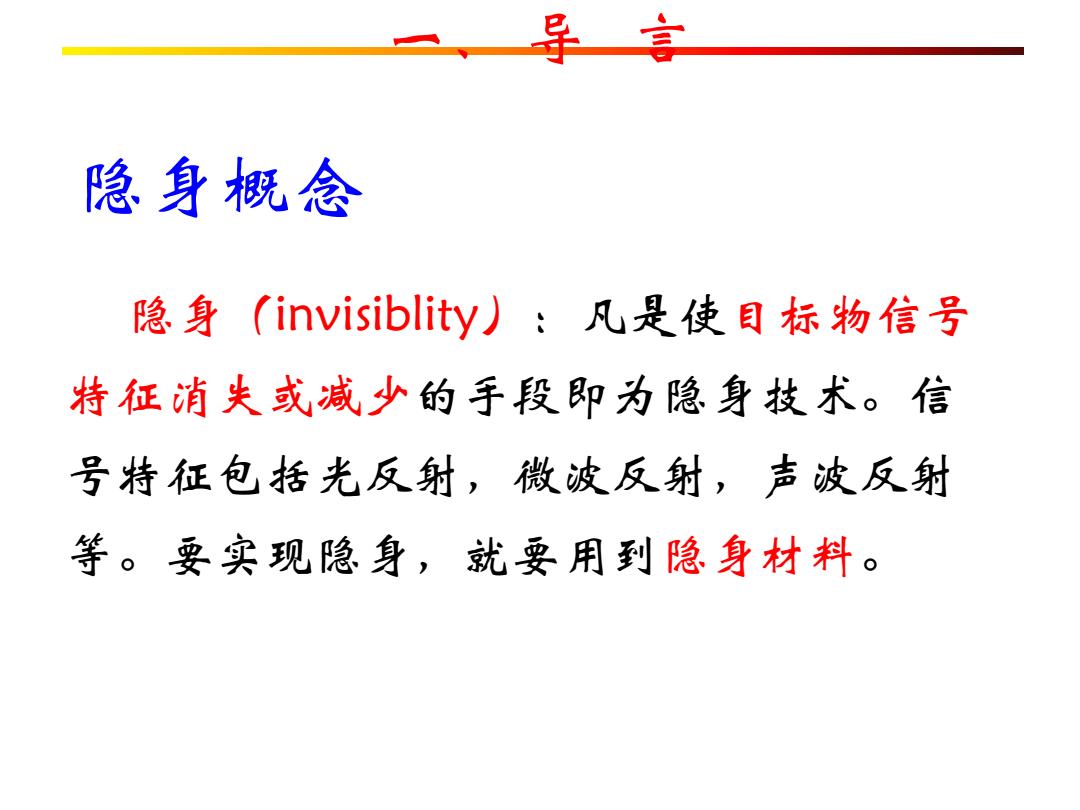 一、导 言

隐身概念

隐身（invisiblity）：凡是使目标物信号特征消失或减少的手段即为隐身技术。信号特征包括光反射，微波反射，声波反射等。要实现隐身，就要用到隐身材料。